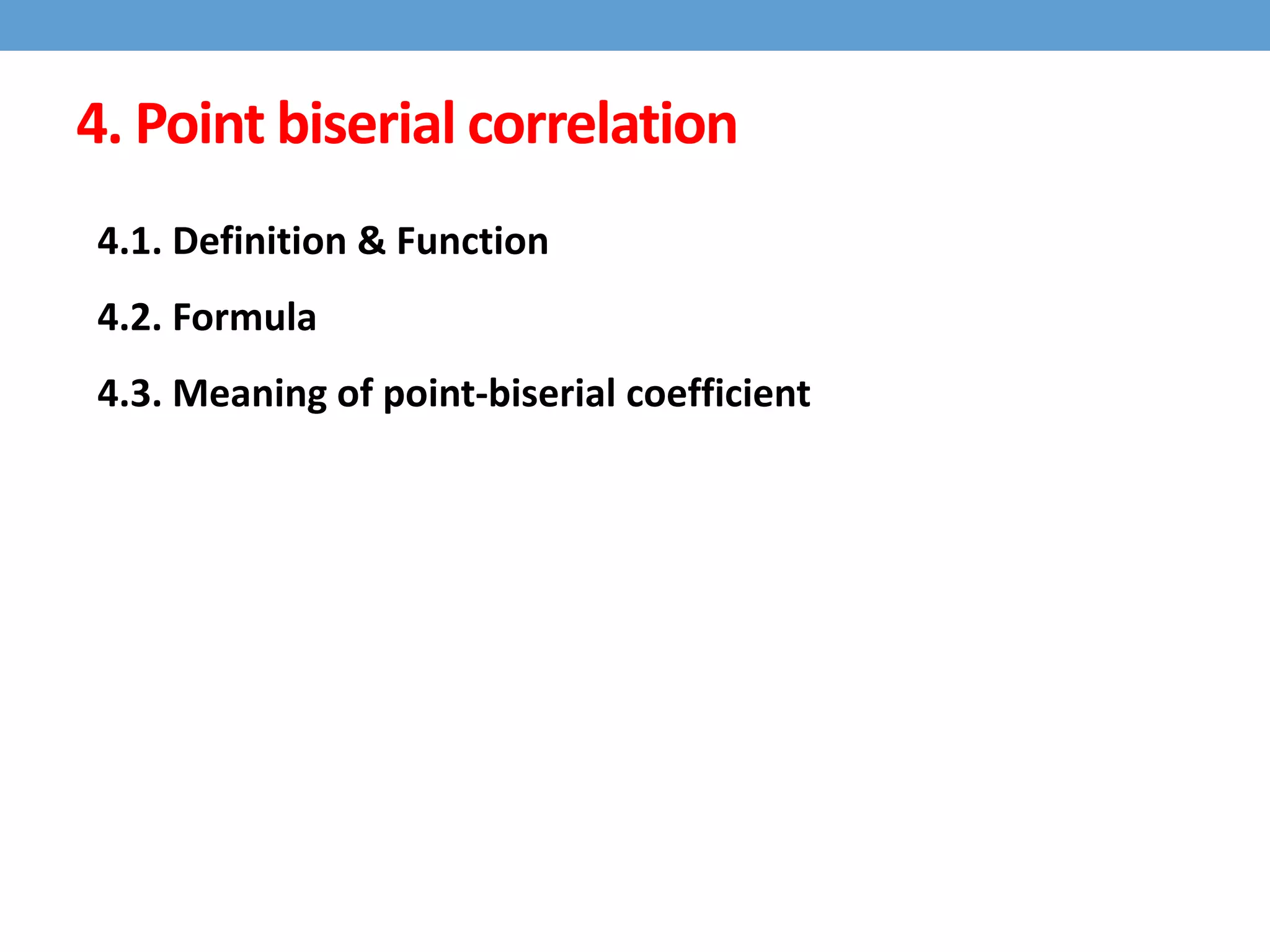 4. Point biserial correlation

4.1. Definition & Function

4.2. Formula

4.3. Meaning of point-biserial coefficient